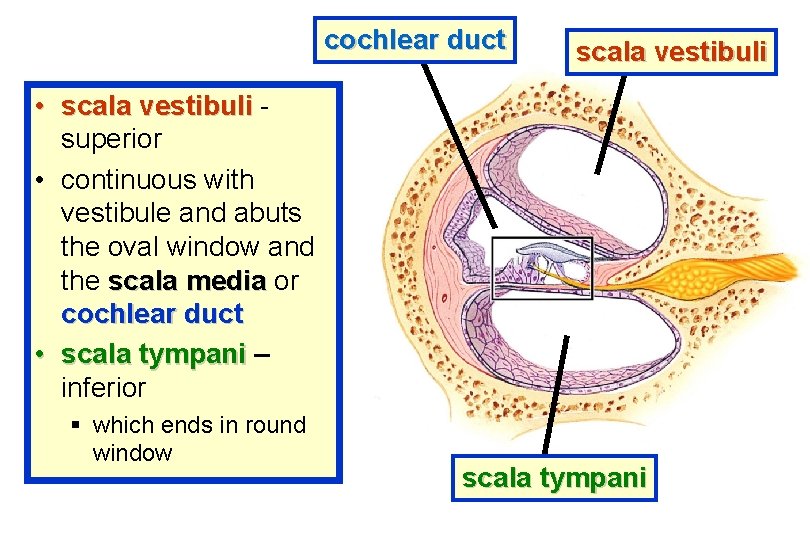 • scala vestibuli - superior
• continuous with vestibule and abuts the oval window and the scala media or cochlear duct
• scala tympani – inferior
▪ which ends in round window

cochlear duct

scala vestibuli

scala tympani